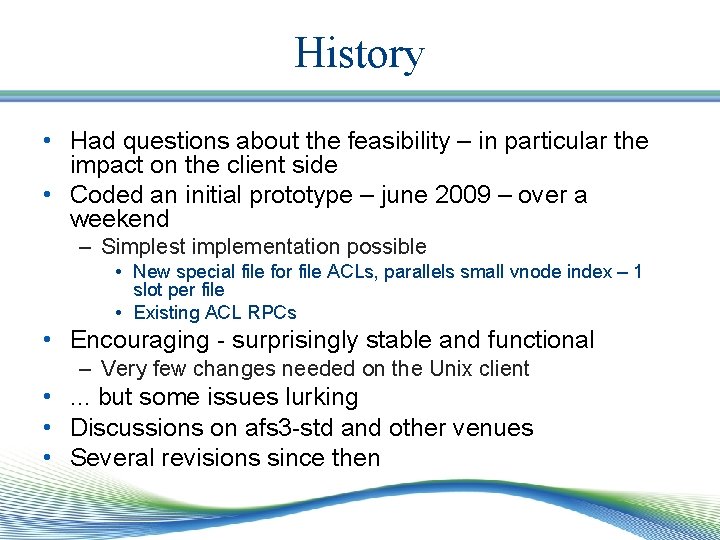 History

• Had questions about the feasibility – in particular the impact on the client side
• Coded an initial prototype – june 2009 – over a weekend
  – Simplest implementation possible
    • New special file for file ACLs, parallels small vnode index – 1 slot per file
    • Existing ACL RPCs
• Encouraging - surprisingly stable and functional
  – Very few changes needed on the Unix client
• ... but some issues lurking
• Discussions on afs3-std and other venues
• Several revisions since then